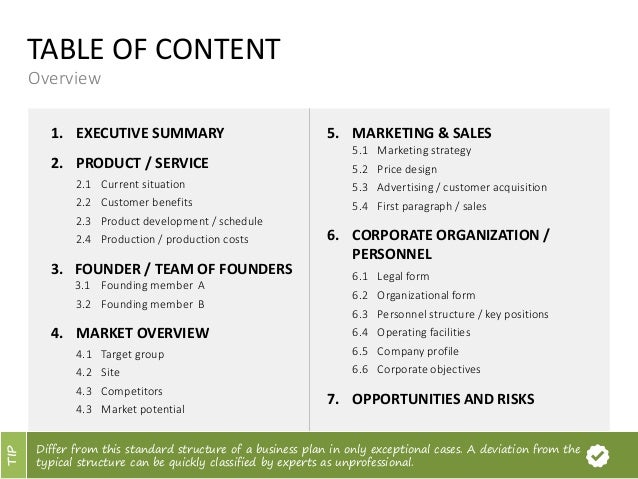 TABLE OF CONTENT
Overview

1. EXECUTIVE SUMMARY

2. PRODUCT / SERVICE
2.1 Current situation
2.2 Customer benefits
2.3 Product development / schedule
2.4 Production / production costs

3. FOUNDER / TEAM OF FOUNDERS
3.1 Founding member A
3.2 Founding member B

4. MARKET OVERVIEW
4.1 Target group
4.2 Site
4.3 Competitors
4.3 Market potential

5. MARKETING & SALES
5.1 Marketing strategy
5.2 Price design
5.3 Advertising / customer acquisition
5.4 First paragraph / sales

6. CORPORATE ORGANIZATION / PERSONNEL
6.1 Legal form
6.2 Organizational form
6.3 Personnel structure / key positions
6.4 Operating facilities
6.5 Company profile
6.6 Corporate objectives

7. OPPORTUNITIES AND RISKS

TIP

Differ from this standard structure of a business plan in only exceptional cases. A deviation from the typical structure can be quickly classified by experts as unprofessional.